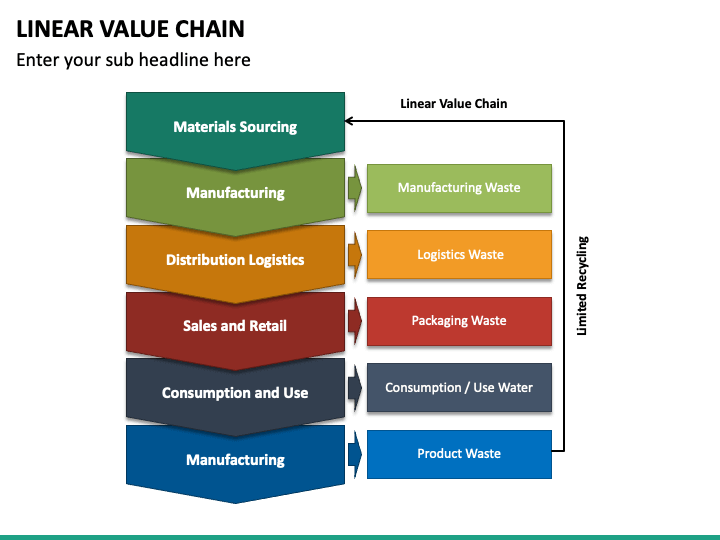 LINEAR VALUE CHAIN

Enter your sub headline here

Linear Value Chain

Materials Sourcing

Manufacturing

Manufacturing Waste

Distribution Logistics

Logistics Waste

Sales and Retail

Packaging Waste

Consumption and Use

Consumption / Use Water

Manufacturing

Product Waste

Limited Recycling